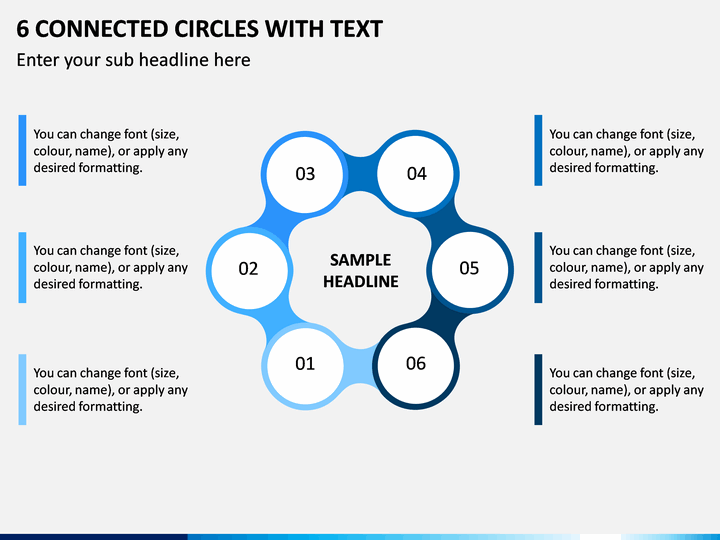 6 CONNECTED CIRCLES WITH TEXT

Enter your sub headline here

You can change font (size, colour, name), or apply any desired formatting.

You can change font (size, colour, name), or apply any desired formatting.

You can change font (size, colour, name), or apply any desired formatting.

03

04

02

SAMPLE HEADLINE

05

01

06

You can change font (size, colour, name), or apply any desired formatting.

You can change font (size, colour, name), or apply any desired formatting.

You can change font (size, colour, name), or apply any desired formatting.